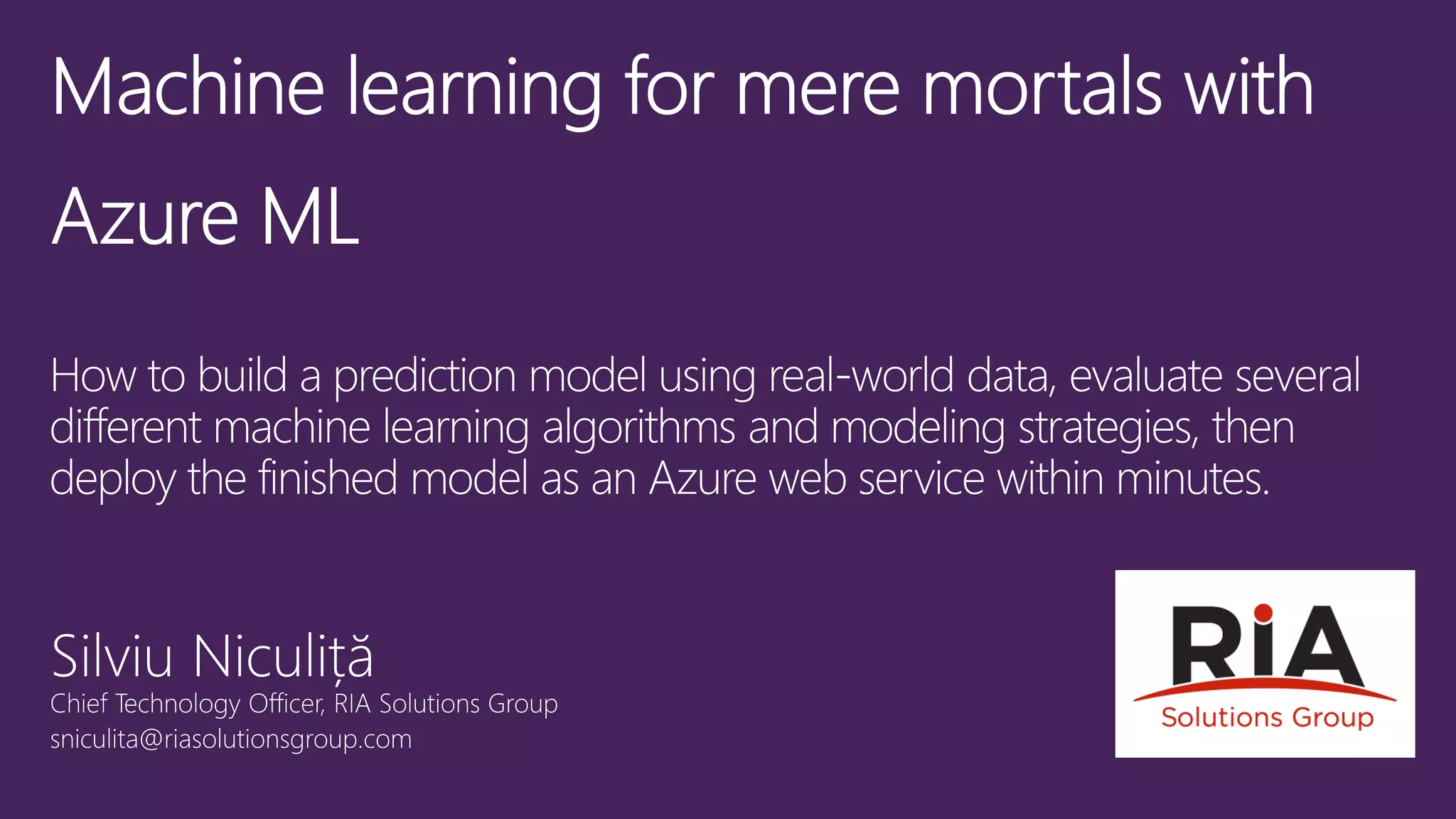 Machine learning for mere mortals with Azure ML

How to build a prediction model using real-world data, evaluate several different machine learning algorithms and modeling strategies, then deploy the finished model as an Azure web service within minutes.

Silviu Niculiță
Chief Technology Officer, RIA Solutions Group
sniculita@riasolutionsgroup.com

RiA
Solutions Group